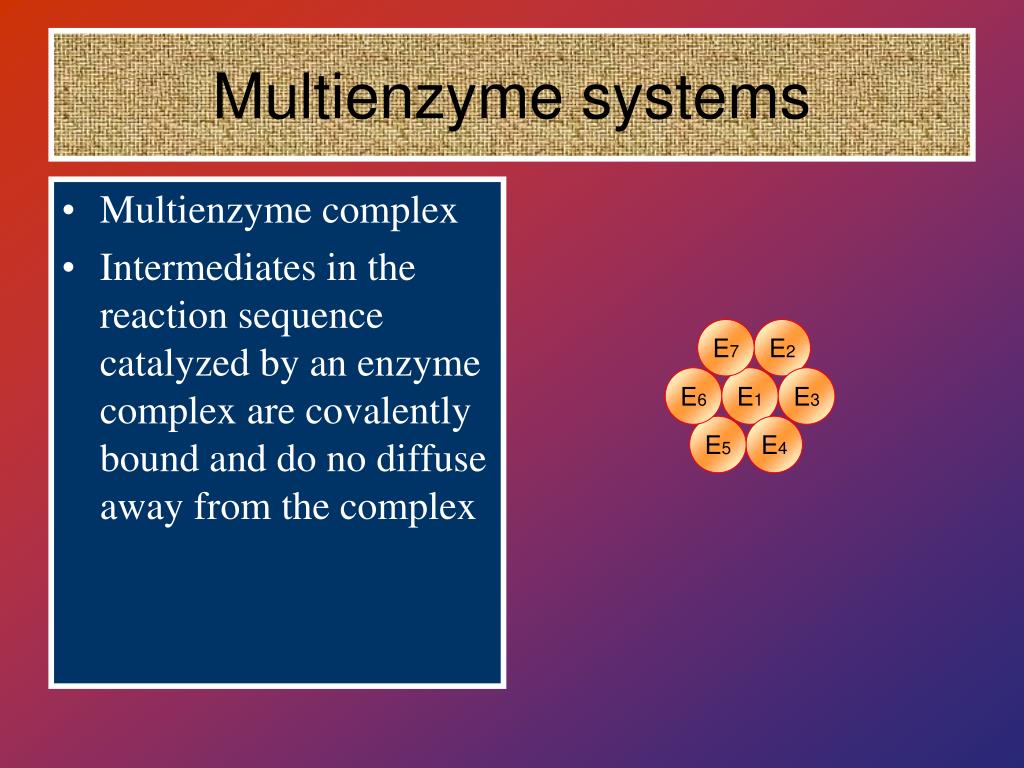 Multienzyme systems

• Multienzyme complex
• Intermediates in the reaction sequence catalyzed by an enzyme complex are covalently bound and do no diffuse away from the complex

$E_7$ $E_2$
$E_6$ $E_1$ $E_3$
$E_5$ $E_4$